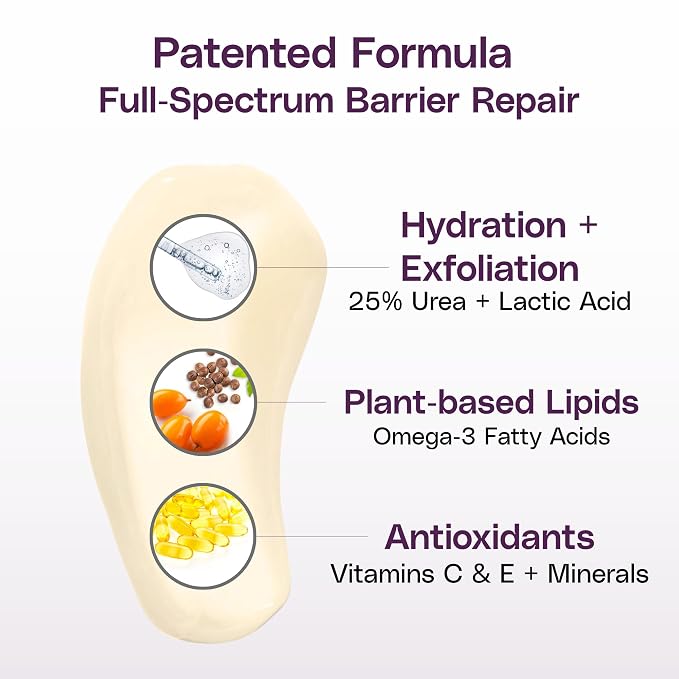 Patented Formula
Full-Spectrum Barrier Repair

Hydration + Exfoliation
25% Urea + Lactic Acid

Plant-based Lipids
Omega-3 Fatty Acids

Antioxidants
Vitamins C & E + Minerals